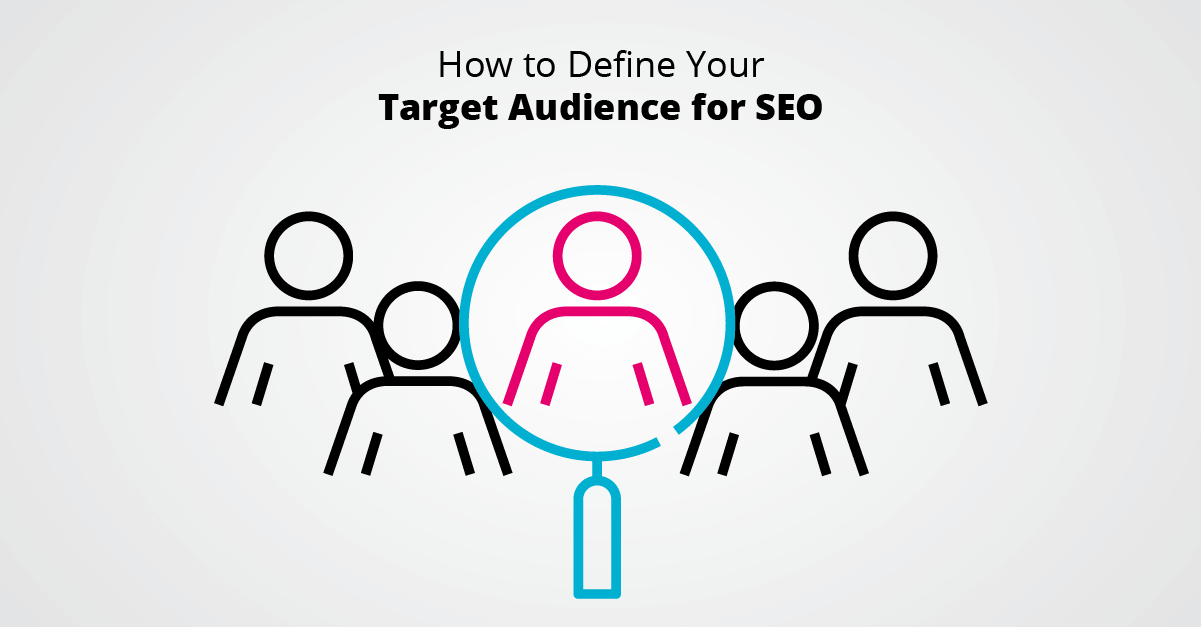 How to Define Your
Target Audience for SEO